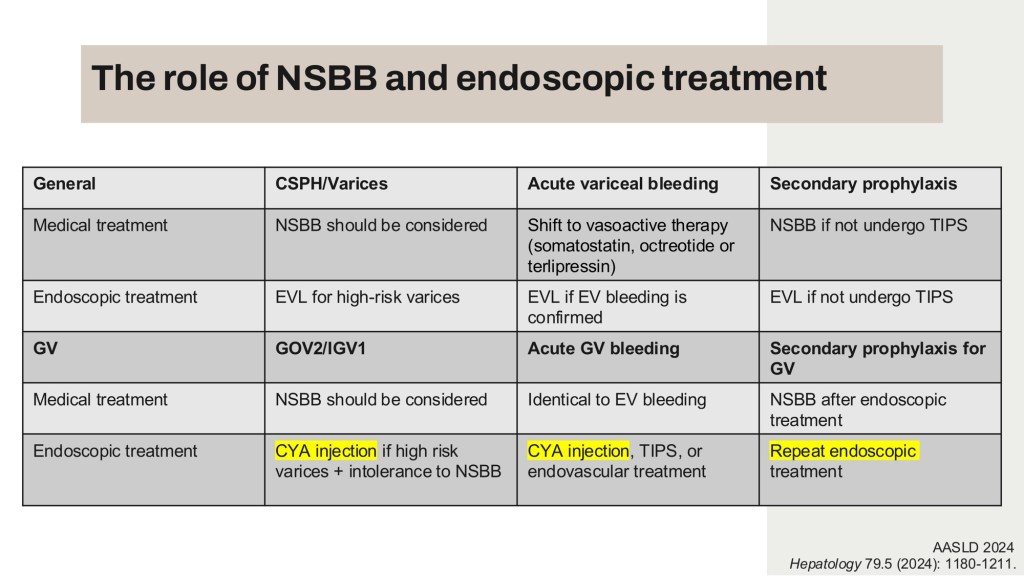 The role of NSBB and endoscopic treatment

| General | CSPH/Varices | Acute variceal bleeding | Secondary prophylaxis |
|---|---|---|---|
| Medical treatment | NSBB should be considered | Shift to vasoactive therapy (somatostatin, octreotide or terlipressin) | NSBB if not undergo TIPS |
| Endoscopic treatment | EVL for high-risk varices | EVL if EV bleeding is confirmed | EVL if not undergo TIPS |
| GV | GOV2/IGV1 | Acute GV bleeding | Secondary prophylaxis for GV |
| Medical treatment | NSBB should be considered | Identical to EV bleeding | NSBB after endoscopic treatment |
| Endoscopic treatment | CYA injection if high risk varices + intolerance to NSBB | CYA injection, TIPS, or endovascular treatment | Repeat endoscopic treatment |

AASLD 2024
Hepatology 79.5 (2024): 1180-1211.